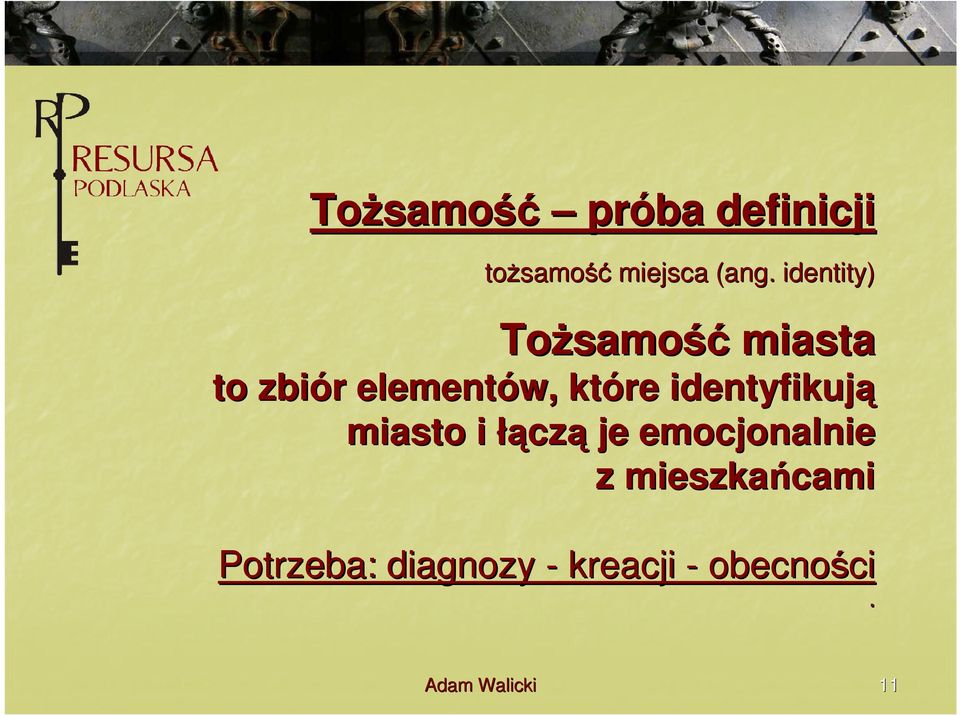 RP
RESURSA
PODLASKA

Tożsamość – próba definicji

tożsamość miejsca (ang. identity)

Tożsamość miasta
to zbiór elementów, które identyfikują miasto i łączą je emocjonalnie z mieszkańcami

Potrzeba: diagnozy - kreacji - obecności
.

Adam Walicki

11